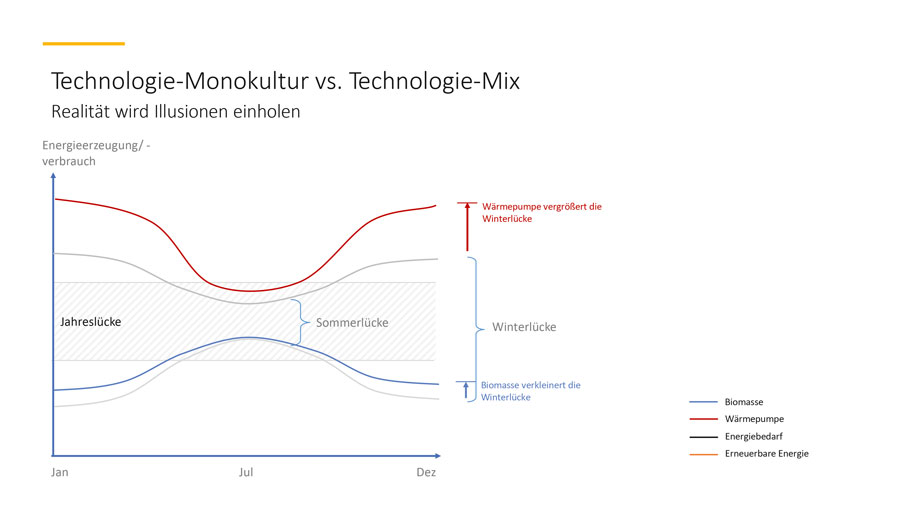 Technologie-Monokultur vs. Technologie-Mix

Realität wird Illusionen einholen

Energieerzeugung/ -verbrauch

Wärmepumpe vergrößert die Winterlücke

Jahreslücke

Sommerlücke

Winterlücke

Biomasse verkleinert die Winterlücke

Jan

Jul

Dez

Biomasse

Wärmepumpe

Energiebedarf

Erneuerbare Energie